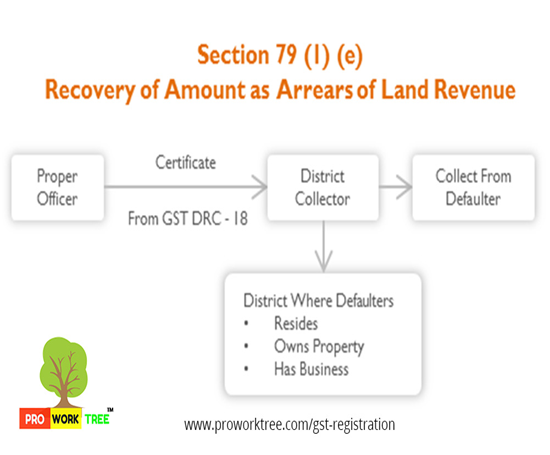 Section 79 (1) (e)
Recovery of Amount as Arrears of Land Revenue

Proper Officer

Certificate

From GST DRC - 18

District Collector

Collect From Defaulter

District Where Defaulters
• Resides
• Owns Property
• Has Business

PRO WORK TREE™

www.proworktree.com/gst-registration